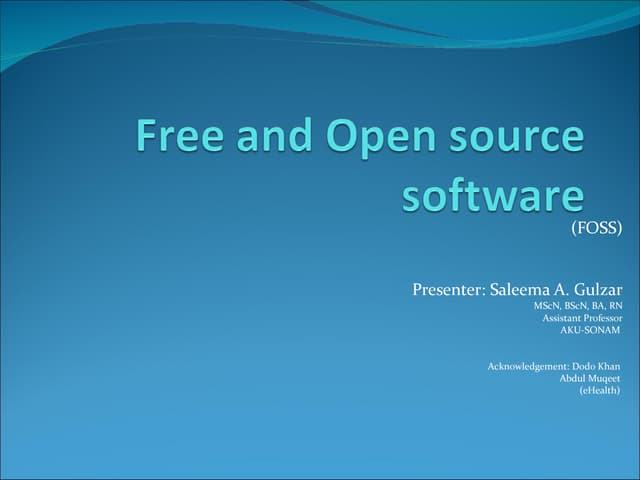 Free and Open source software

(FOSS)

Presenter: Saleema A. Gulzar
MScN, BScN, BA, RN
Assistant Professor
AKU-SONAM

Acknowledgement: Dodo Khan
Abdul Muqeet
(eHealth)